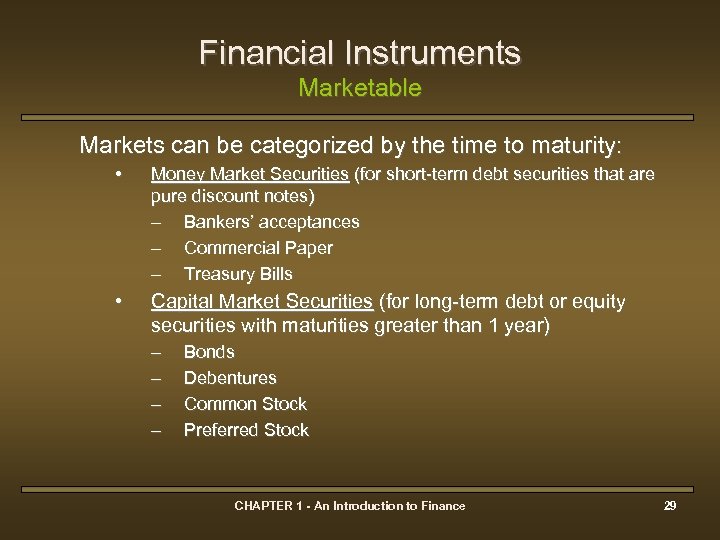 Financial Instruments
Marketable

Markets can be categorized by the time to maturity:

• Money Market Securities (for short-term debt securities that are pure discount notes)
– Bankers' acceptances
– Commercial Paper
– Treasury Bills

• Capital Market Securities (for long-term debt or equity securities with maturities greater than 1 year)
– Bonds
– Debentures
– Common Stock
– Preferred Stock

CHAPTER 1 - An Introduction to Finance

29